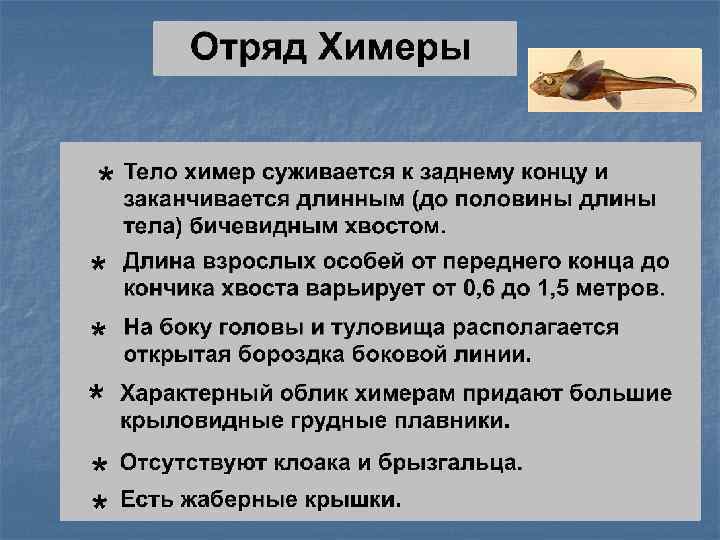 Отряд Химеры

* Тело химер суживается к заднему концу и заканчивается длинным (до половины длины тела) бичевидным хвостом.

* Длина взрослых особей от переднего конца до кончика хвоста варьирует от 0,6 до 1,5 метров.

* На боку головы и туловища располагается открытая бороздка боковой линии.

* Характерный облик химерам придают большие крыловидные грудные плавники.

* Отсутствуют клоака и брызгальца.

* Есть жаберные крышки.